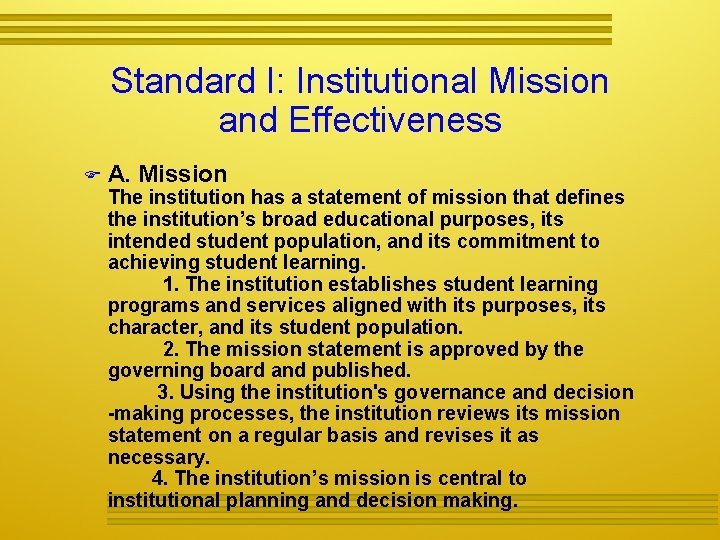 Standard I: Institutional Mission and Effectiveness

A. Mission
The institution has a statement of mission that defines the institution’s broad educational purposes, its intended student population, and its commitment to achieving student learning.

1. The institution establishes student learning programs and services aligned with its purposes, its character, and its student population.

2. The mission statement is approved by the governing board and published.

3. Using the institution's governance and decision -making processes, the institution reviews its mission statement on a regular basis and revises it as necessary.

4. The institution’s mission is central to institutional planning and decision making.